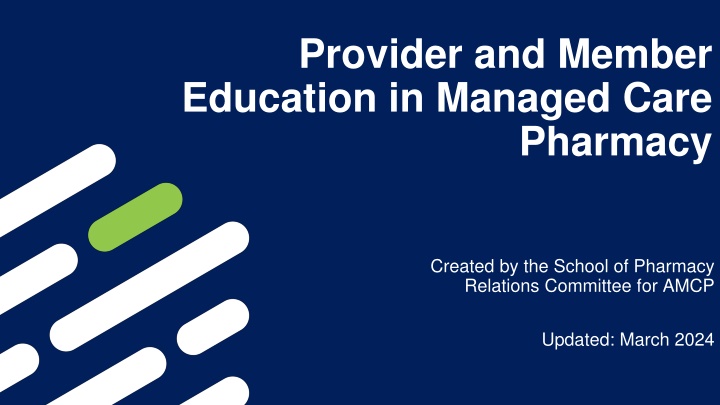 Provider and Member Education in Managed Care Pharmacy

Created by the School of Pharmacy Relations Committee for AMCP

Updated: March 2024